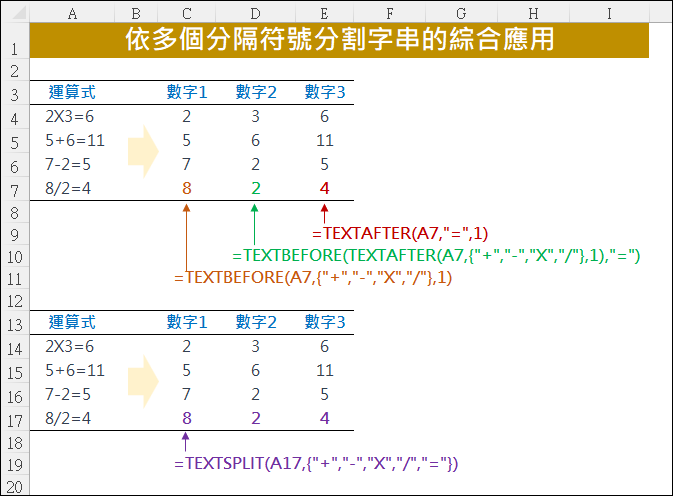 | | A | B | C | D | E | F | G | H | I |
|---|---|---|---|---|---|---|---|---|---|
| 1 | 依多個分隔符號分割字串的綜合應用 | | | | | | | | |
| 2 | | | | | | | | | |
| 3 | 運算式 | | 數字1 | 數字2 | 數字3 | | | | |
| 4 | 2X3=6 | | 2 | 3 | 6 | | | | |
| 5 | 5+6=11 | | 5 | 6 | 11 | | | | |
| 6 | 7-2=5 | | 7 | 2 | 5 | | | | |
| 7 | 8/2=4 | | 8 | 2 | 4 | | | | |
| 8 | | | | | | | | | |
| 9 | | | | | =TEXTAFTER(A7,"=",1) | | | | |
| 10 | | | | =TEXTBEFORE(TEXTAFTER(A7,{"+","-","X","/"},1),"=") | | | | | |
| 11 | | | =TEXTBEFORE(A7,{"+","-","X","/"},1) | | | | | | |
| 12 | | | | | | | | | |
| 13 | 運算式 | | 數字1 | 數字2 | 數字3 | | | | |
| 14 | 2X3=6 | | 2 | 3 | 6 | | | | |
| 15 | 5+6=11 | | 5 | 6 | 11 | | | | |
| 16 | 7-2=5 | | 7 | 2 | 5 | | | | |
| 17 | 8/2=4 | | 8 | 2 | 4 | | | | |
| 18 | | | | | | | | | |
| 19 | | | =TEXTSPLIT(A17,{"+","-","X","/","="}) | | | | | | |
| 20 | | | | | | | | | |